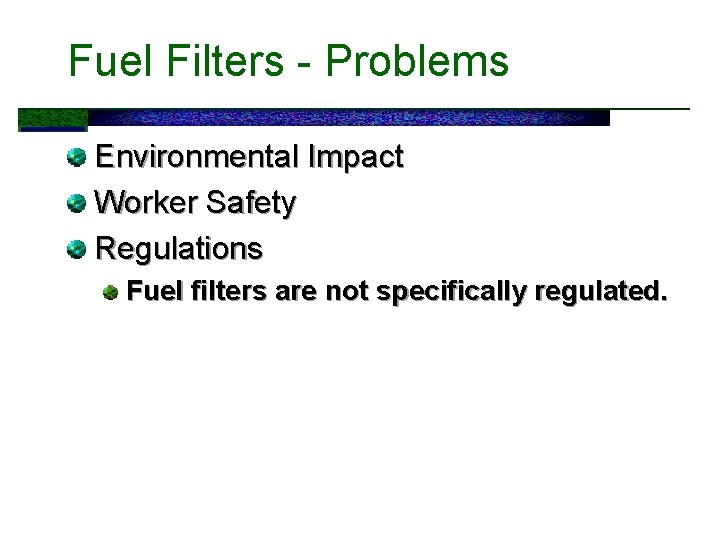 Fuel Filters - Problems

Environmental Impact

Worker Safety

Regulations

Fuel filters are not specifically regulated.